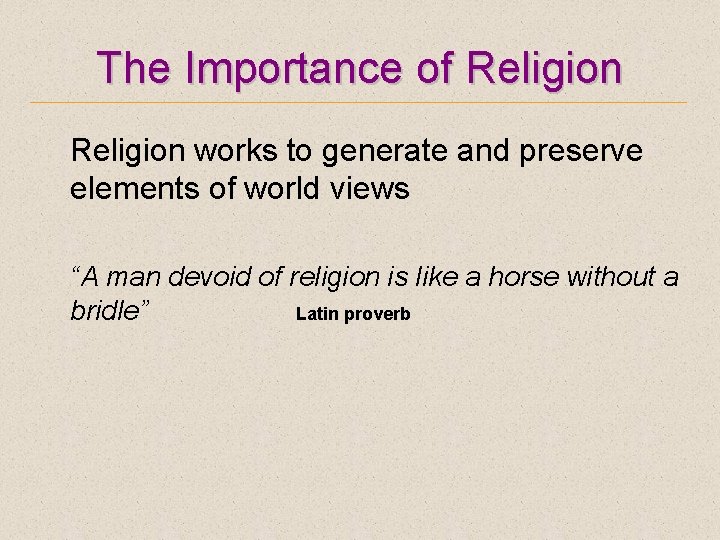 The Importance of Religion

Religion works to generate and preserve elements of world views

“A man devoid of religion is like a horse without a bridle” Latin proverb